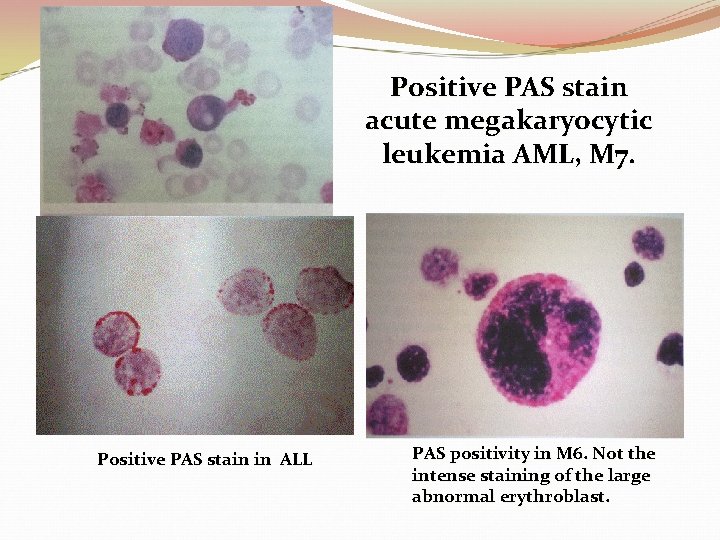 Positive PAS stain acute megakaryocytic leukemia AML, M7.

Positive PAS stain in ALL

PAS positivity in M6. Not the intense staining of the large abnormal erythroblast.